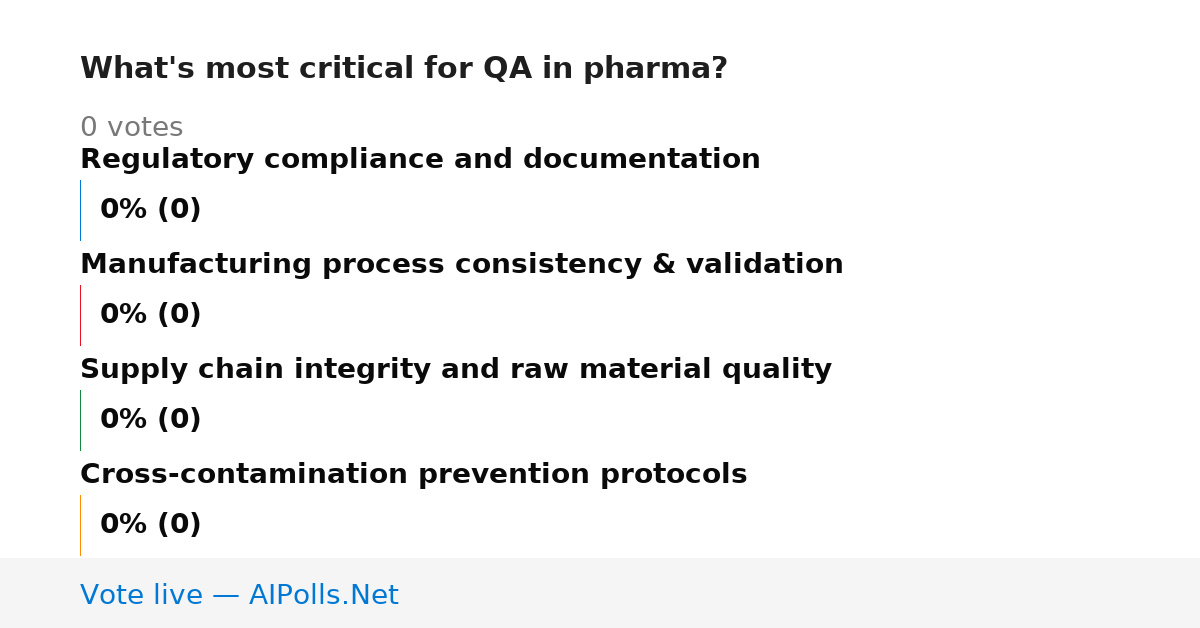 What's most critical for QA in pharma?

0 votes

Regulatory compliance and documentation

0% (0)

Manufacturing process consistency & validation

0% (0)

Supply chain integrity and raw material quality

0% (0)

Cross-contamination prevention protocols

0% (0)

Vote live — AIPolls.Net